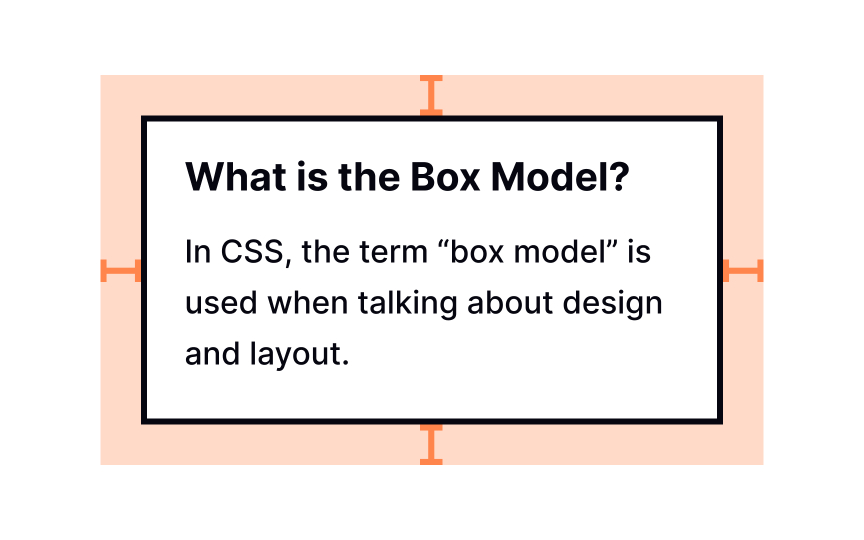 What is the Box Model?

In CSS, the term “box model” is used when talking about design and layout.